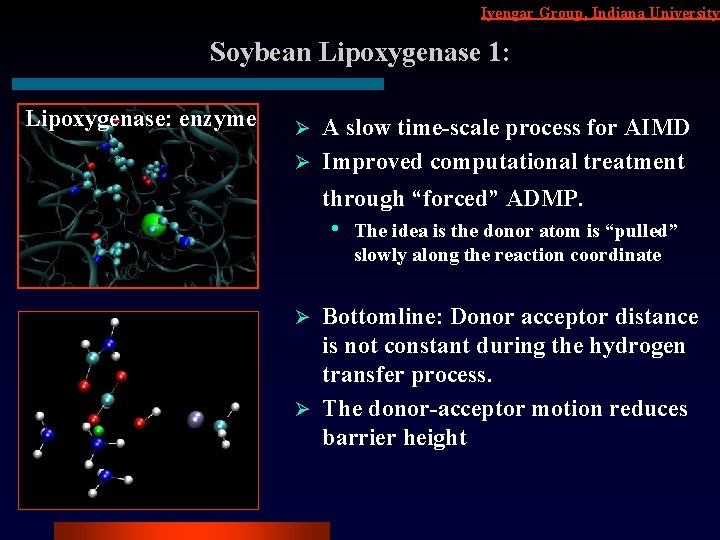 Iyengar Group, Indiana University

Soybean Lipoxygenase 1:

Lipoxygenase: enzyme

➢ A slow time-scale process for AIMD

➢ Improved computational treatment through “forced” ADMP.

• The idea is the donor atom is “pulled” slowly along the reaction coordinate

➢ Bottomline: Donor acceptor distance is not constant during the hydrogen transfer process.

➢ The donor-acceptor motion reduces barrier height